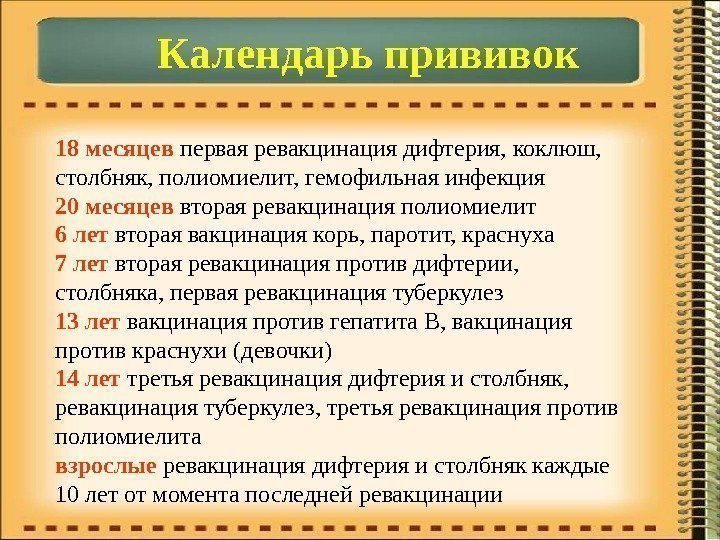 Календарь прививок

18 месяцев первая ревакцинация дифтерия, коклюш, столбняк, полиомиелит, гемофильная инфекция
20 месяцев вторая ревакцинация полиомиелит
6 лет вторая вакцинация корь, паротит, краснуха
7 лет вторая ревакцинация против дифтерии, столбняка, первая ревакцинация туберкулез
13 лет вакцинация против гепатита В, вакцинация против краснухи (девочки)
14 лет третья ревакцинация дифтерия и столбняк, ревакцинация туберкулез, третья ревакцинация против полиомиелита
взрослые ревакцинация дифтерия и столбняк каждые 10 лет от момента последней ревакцинации